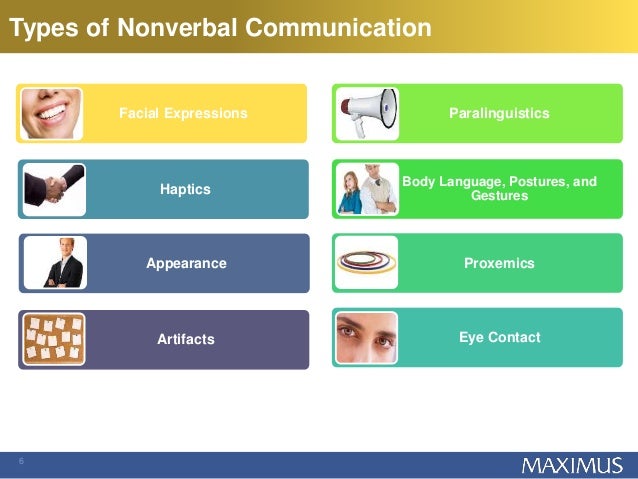 Types of Nonverbal Communication

Facial Expressions

Haptics

Appearance

Artifacts

Paralinguistics

Body Language, Postures, and Gestures

Proxemics

Eye Contact

6

MAXIMUS